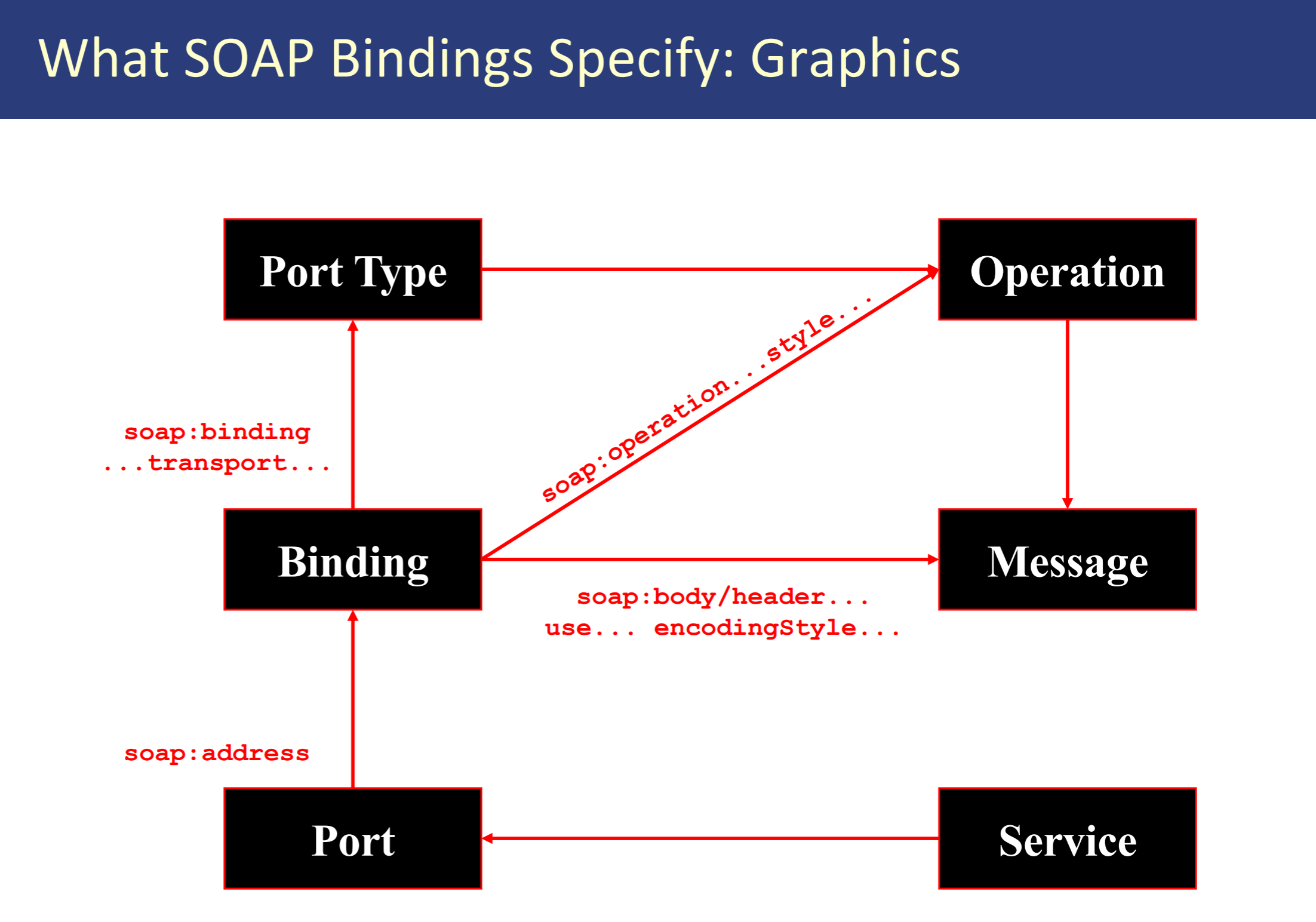 What SOAP Bindings Specify: Graphics

Port Type

Operation

soap:operation...style...

soap:binding
...transport...

Binding

Message

soap:body/header...
use... encodingStyle...

soap:address

Port

Service